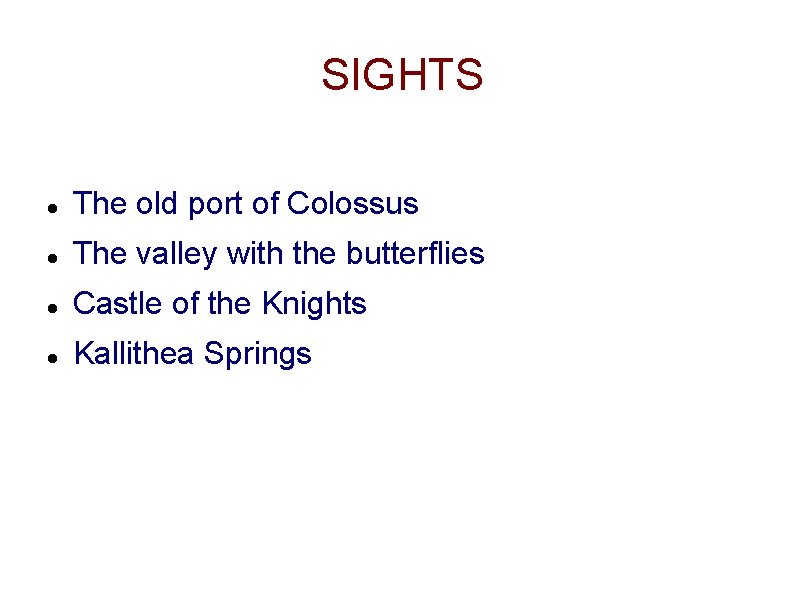 SIGHTS

- The old port of Colossus
- The valley with the butterflies
- Castle of the Knights
- Kallithea Springs